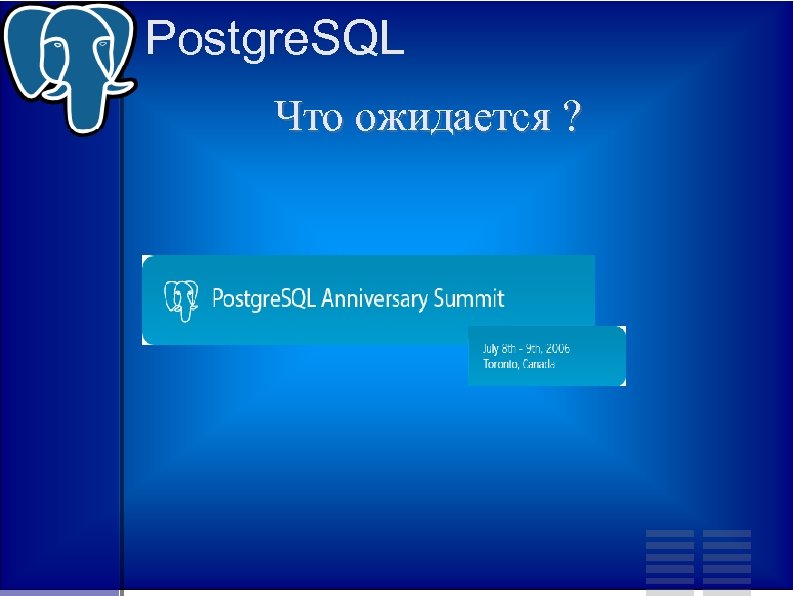 PostgreSQL

Что ожидается ?

PostgreSQL Anniversary Summit

July 8th - 9th, 2006
Toronto, Canada